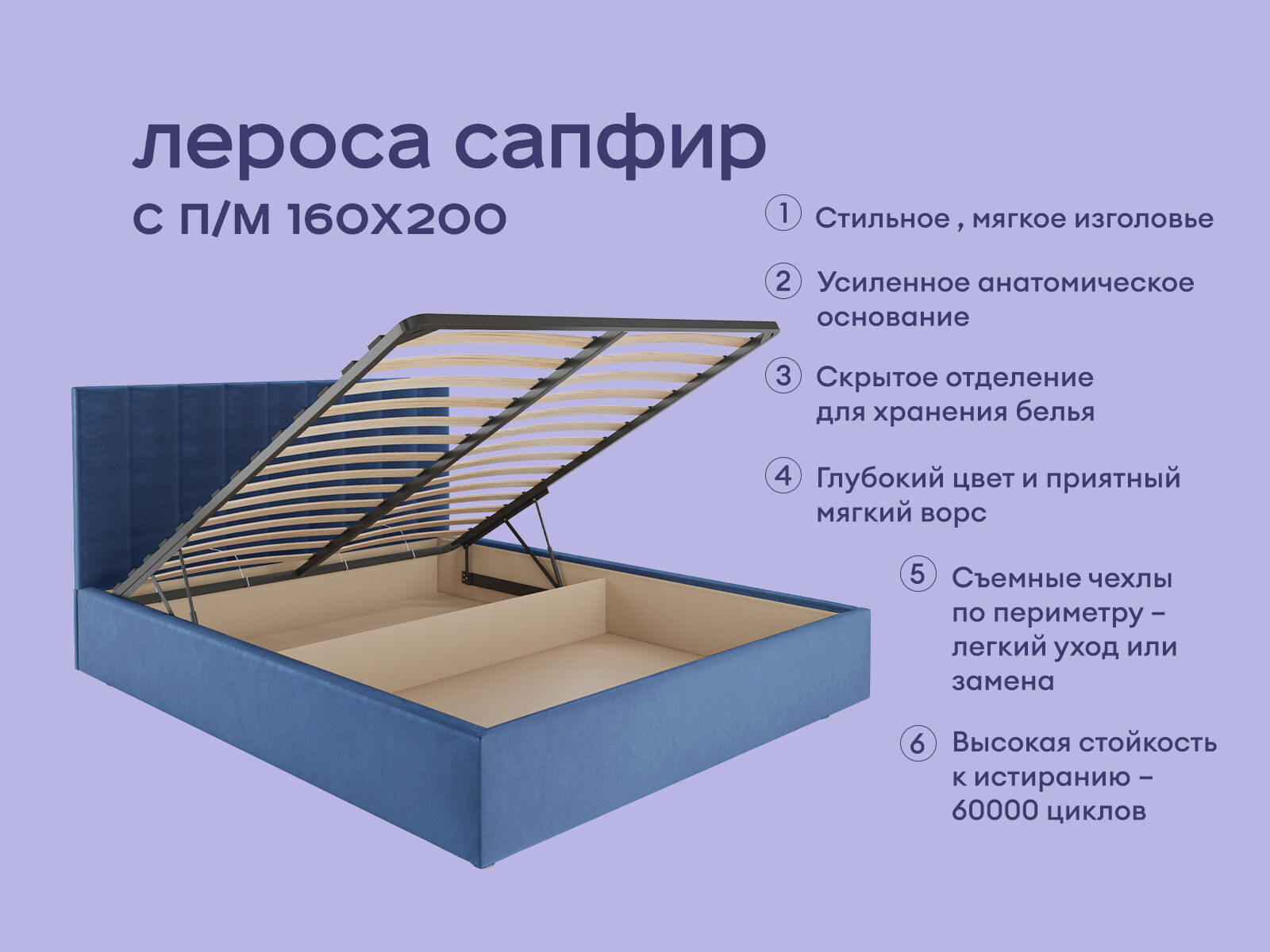 лероса сапфир
с п/м 160х200

1 Стильное , мягкое изголовье

2 Усиленное анатомическое основание

3 Скрытое отделение для хранения белья

4 Глубокий цвет и приятный мягкий ворс

5 Съемные чехлы по периметру – легкий уход или замена

6 Высокая стойкость к истиранию – 60000 циклов